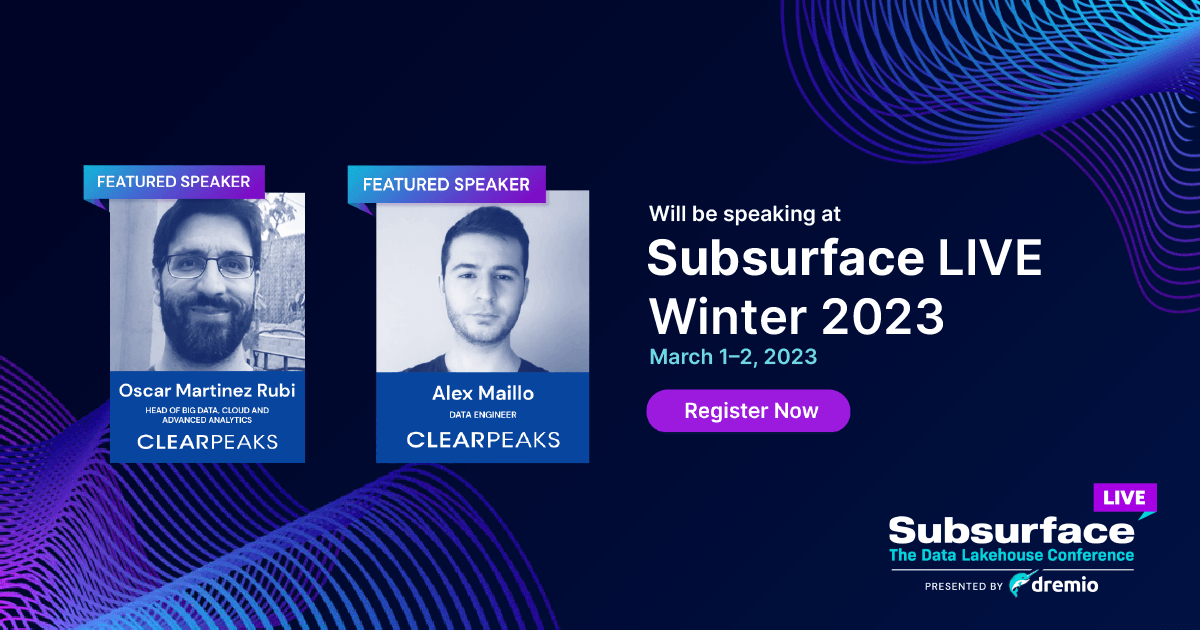 FEATURED SPEAKER

Oscar Martinez Rubi

HEAD OF BIG DATA, CLOUD AND ADVANCED ANALYTICS

CLEARPEAKS

FEATURED SPEAKER

Alex Maillo

DATA ENGINEER

CLEARPEAKS

Will be speaking at

Subsurface LIVE Winter 2023

March 1–2, 2023

Register Now

LIVE

Subsurface

The Data Lakehouse Conference

PRESENTED BY dremio